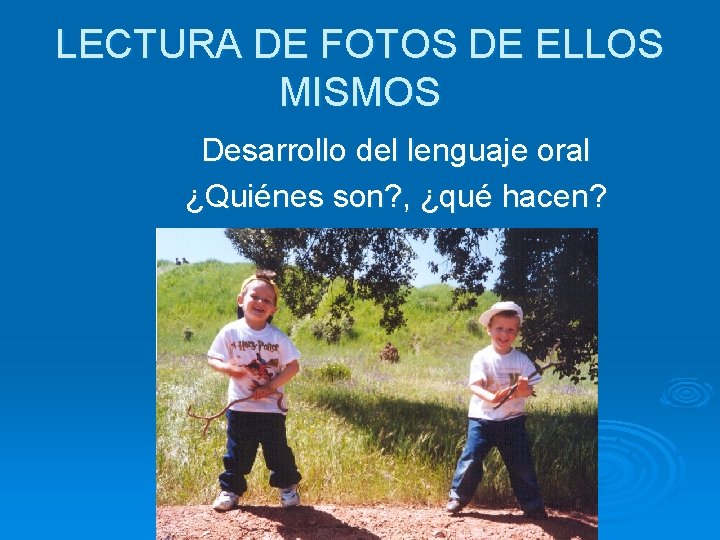 LECTURA DE FOTOS DE ELLOS MISMOS

Desarrollo del lenguaje oral

¿Quiénes son?, ¿qué hacen?

Harry Potter